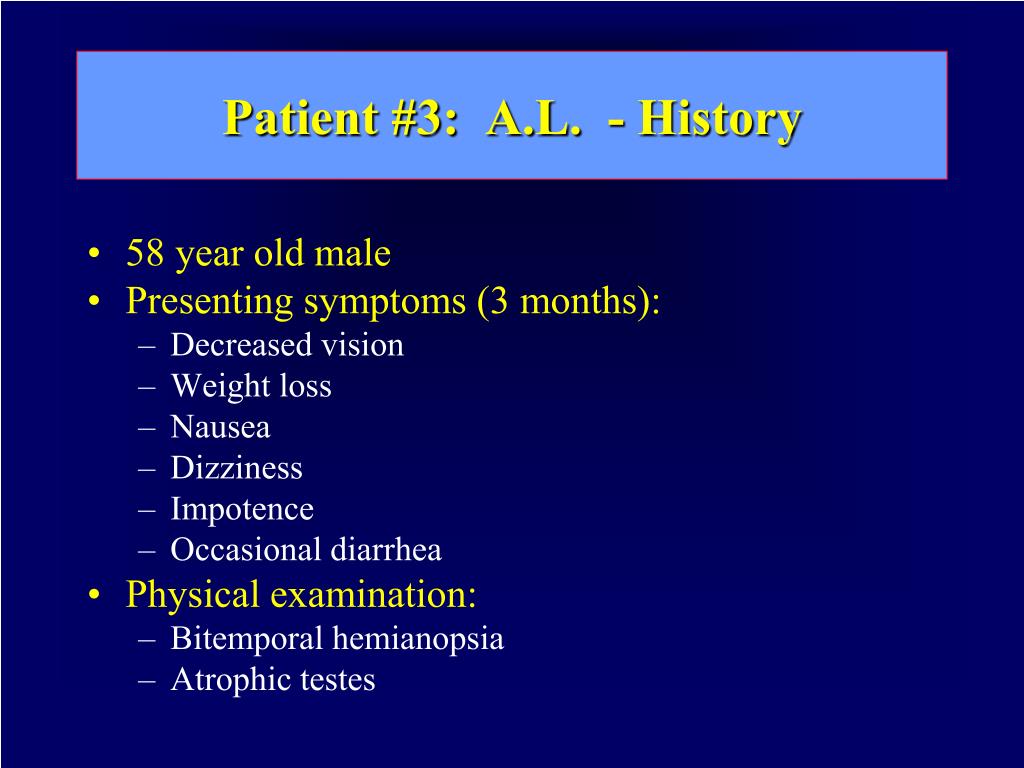 Patient #3: A.L. - History

• 58 year old male
• Presenting symptoms (3 months):
– Decreased vision
– Weight loss
– Nausea
– Dizziness
– Impotence
– Occasional diarrhea
• Physical examination:
– Bitemporal hemianopsia
– Atrophic testes